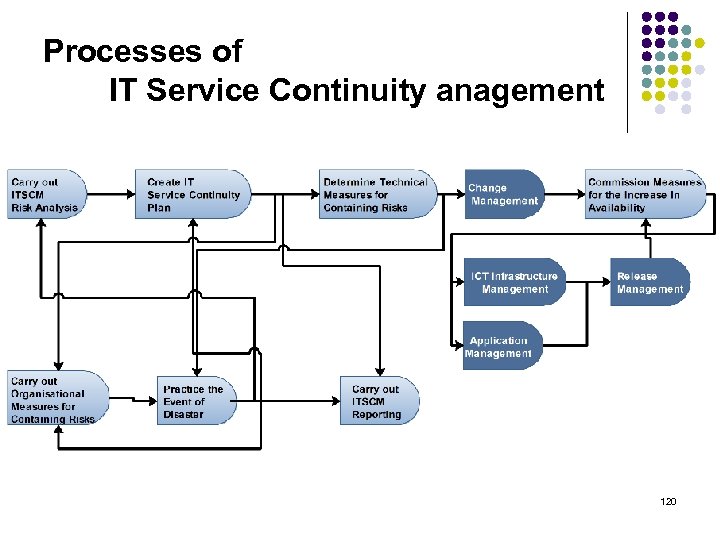 Processes of
IT Service Continuity anagement

Carry out ITSCM Risk Analysis

Create IT Service Continuity Plan

Determine Technical Measures for Containing Risks

Change Management

Commission Measures for the Increase in Availability

ICT Infrastructure Management

Release Management

Application Management

Carry out Organisational Measures for Containing Risks

Practice the Event of Disaster

Carry out ITSCM Reporting

120